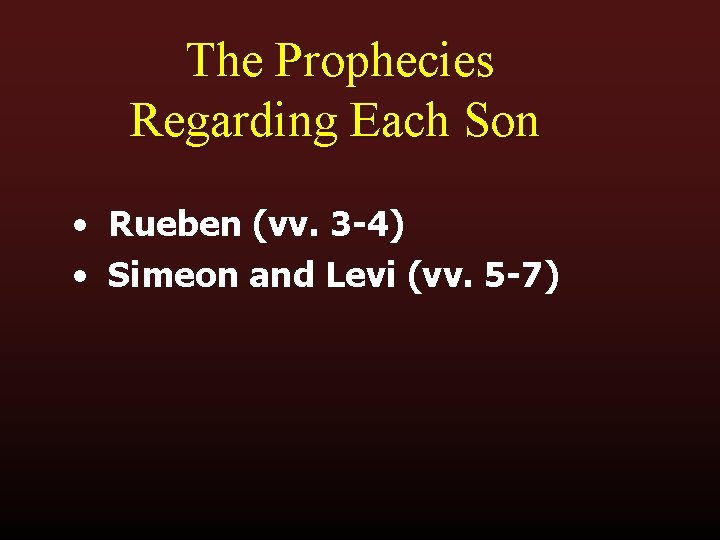 The Prophecies Regarding Each Son

• Rueben (vv. 3-4)
• Simeon and Levi (vv. 5-7)